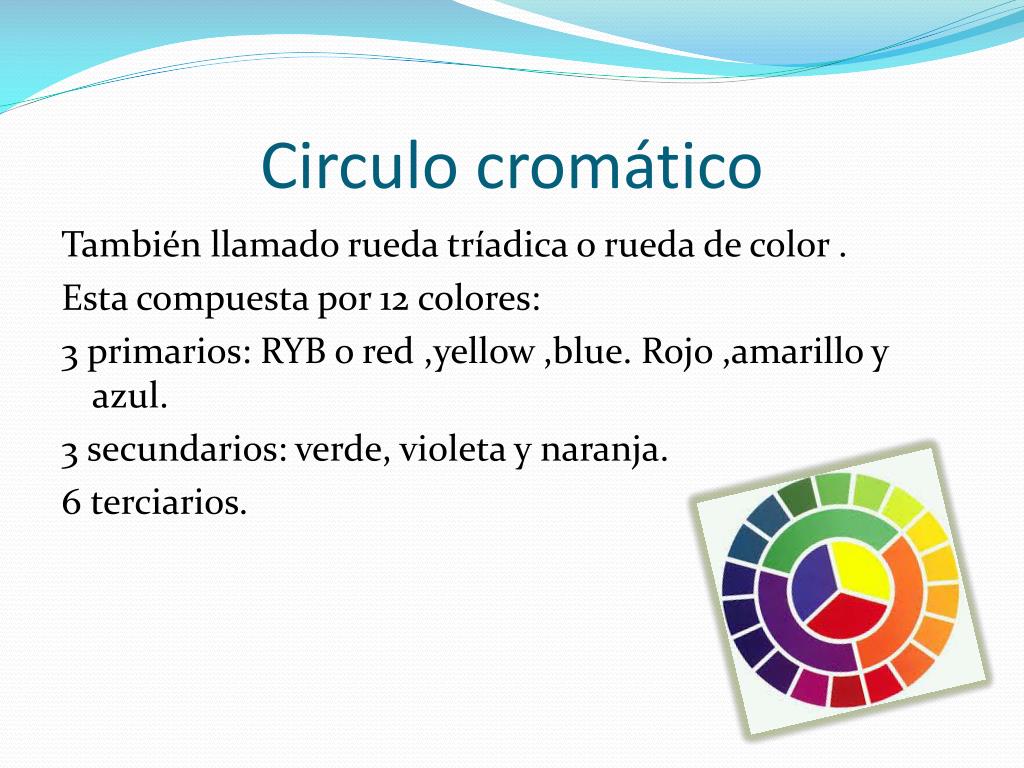 Circulo cromático

También llamado rueda tríadica o rueda de color .

Esta compuesta por 12 colores:

3 primarios: RYB o red ,yellow ,blue. Rojo ,amarillo y azul.

3 secundarios: verde, violeta y naranja.

6 terciarios.